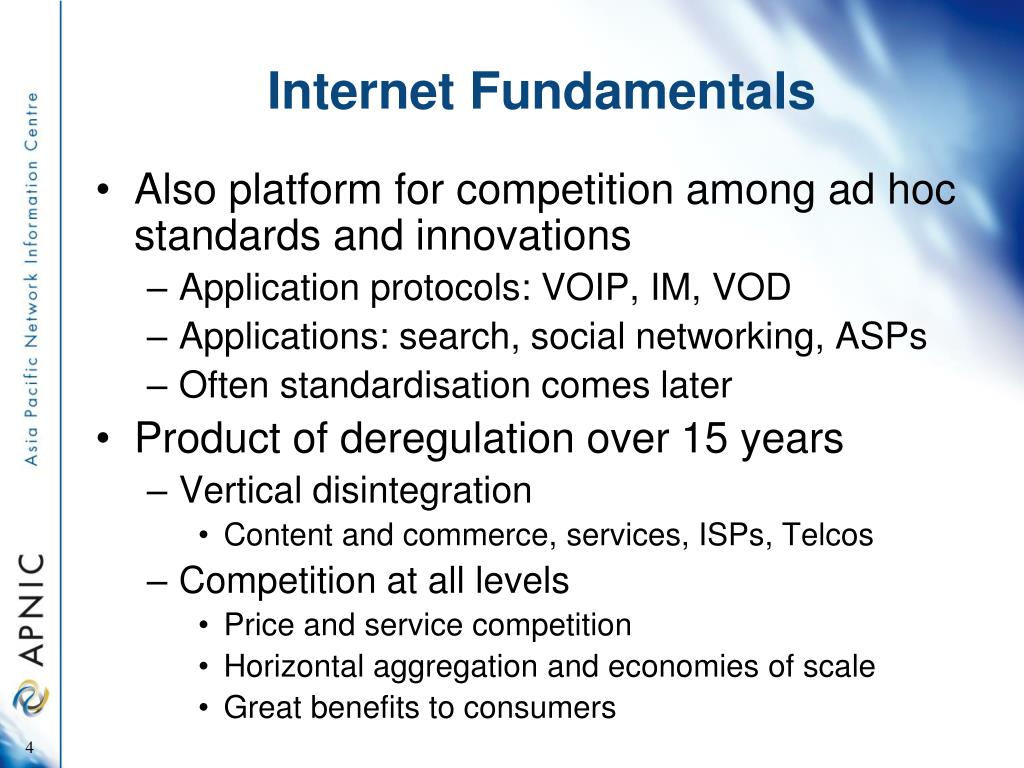 Asia Pacific Network Information Centre

APNIC

Internet Fundamentals

• Also platform for competition among ad hoc standards and innovations
– Application protocols: VOIP, IM, VOD
– Applications: search, social networking, ASPs
– Often standardisation comes later
• Product of deregulation over 15 years
– Vertical disintegration
• Content and commerce, services, ISPs, Telcos
– Competition at all levels
• Price and service competition
• Horizontal aggregation and economies of scale
• Great benefits to consumers

4